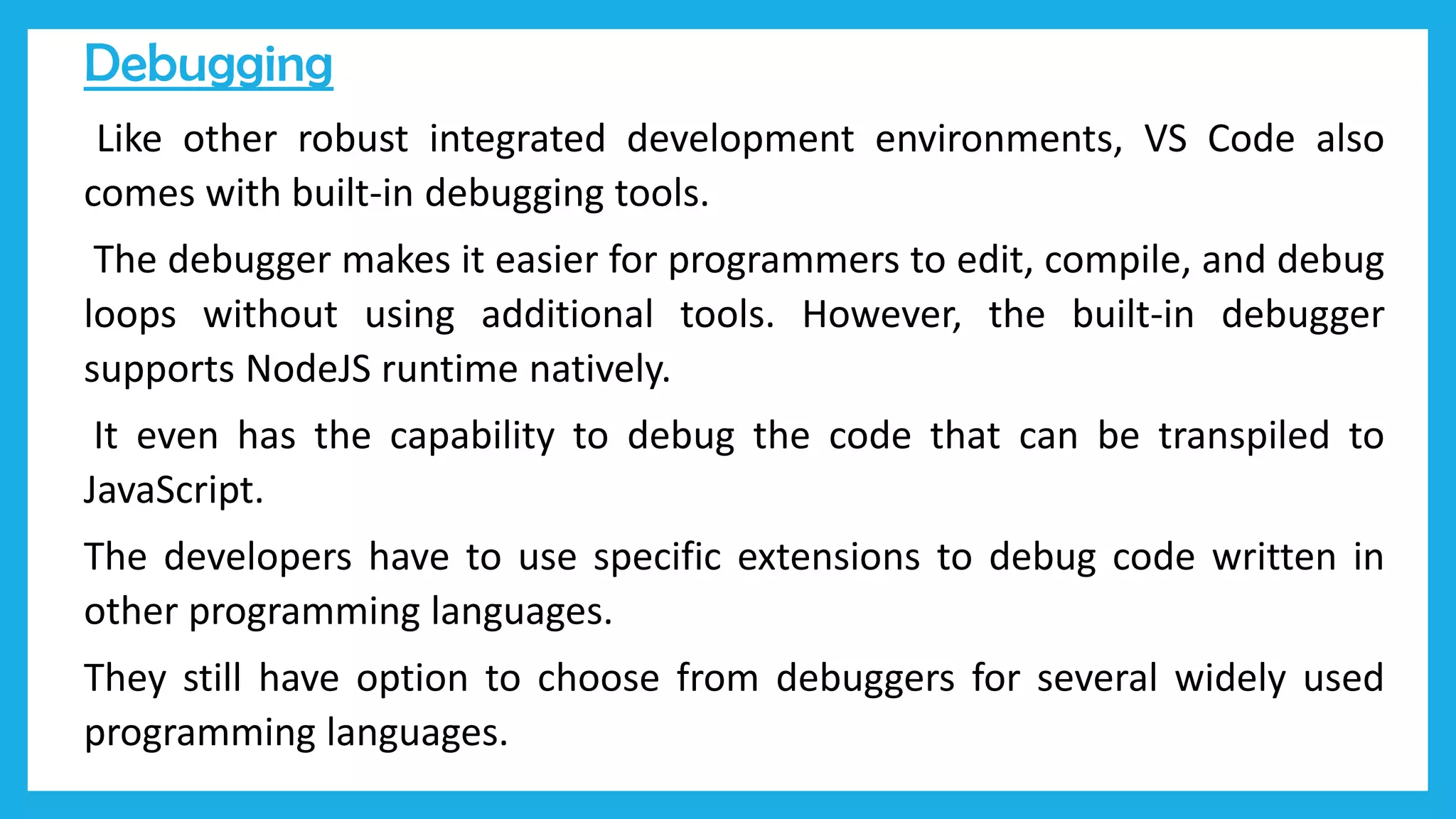 Debugging

Like other robust integrated development environments, VS Code also comes with built-in debugging tools.

The debugger makes it easier for programmers to edit, compile, and debug loops without using additional tools. However, the built-in debugger supports NodeJS runtime natively.

It even has the capability to debug the code that can be transpiled to JavaScript.

The developers have to use specific extensions to debug code written in other programming languages.

They still have option to choose from debuggers for several widely used programming languages.